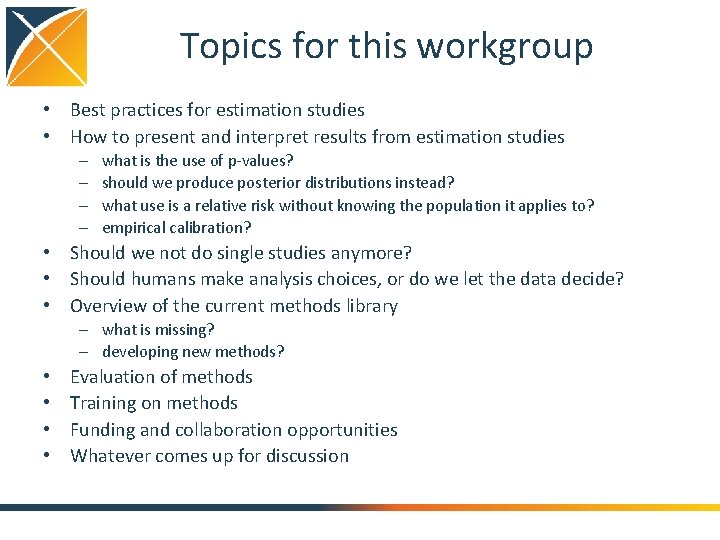 Topics for this workgroup

• Best practices for estimation studies
• How to present and interpret results from estimation studies
– what is the use of p-values?
– should we produce posterior distributions instead?
– what use is a relative risk without knowing the population it applies to?
– empirical calibration?
• Should we not do single studies anymore?
• Should humans make analysis choices, or do we let the data decide?
• Overview of the current methods library
– what is missing?
– developing new methods?
• Evaluation of methods
• Training on methods
• Funding and collaboration opportunities
• Whatever comes up for discussion